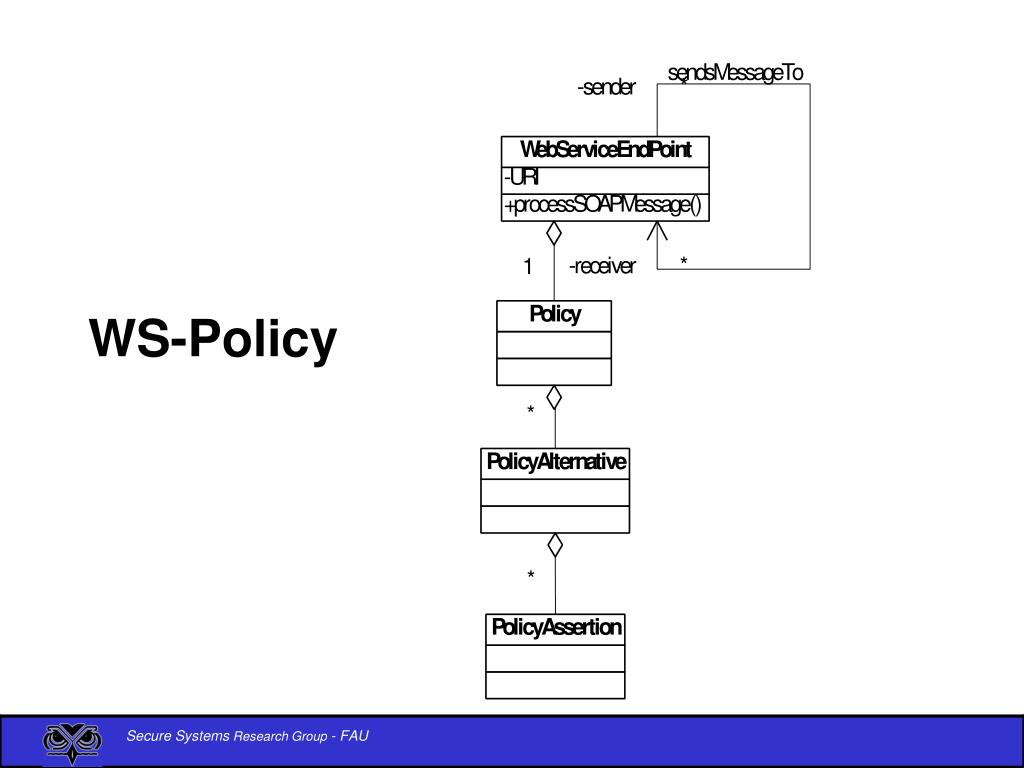 WS-Policy

-sender

sendsMessageTo

*

WebServiceEndPoint

-URI

+processSOAPMessage()

1

-receiver

*

Policy

*

PolicyAlternative

*

PolicyAssertion

Secure Systems Research Group - FAU